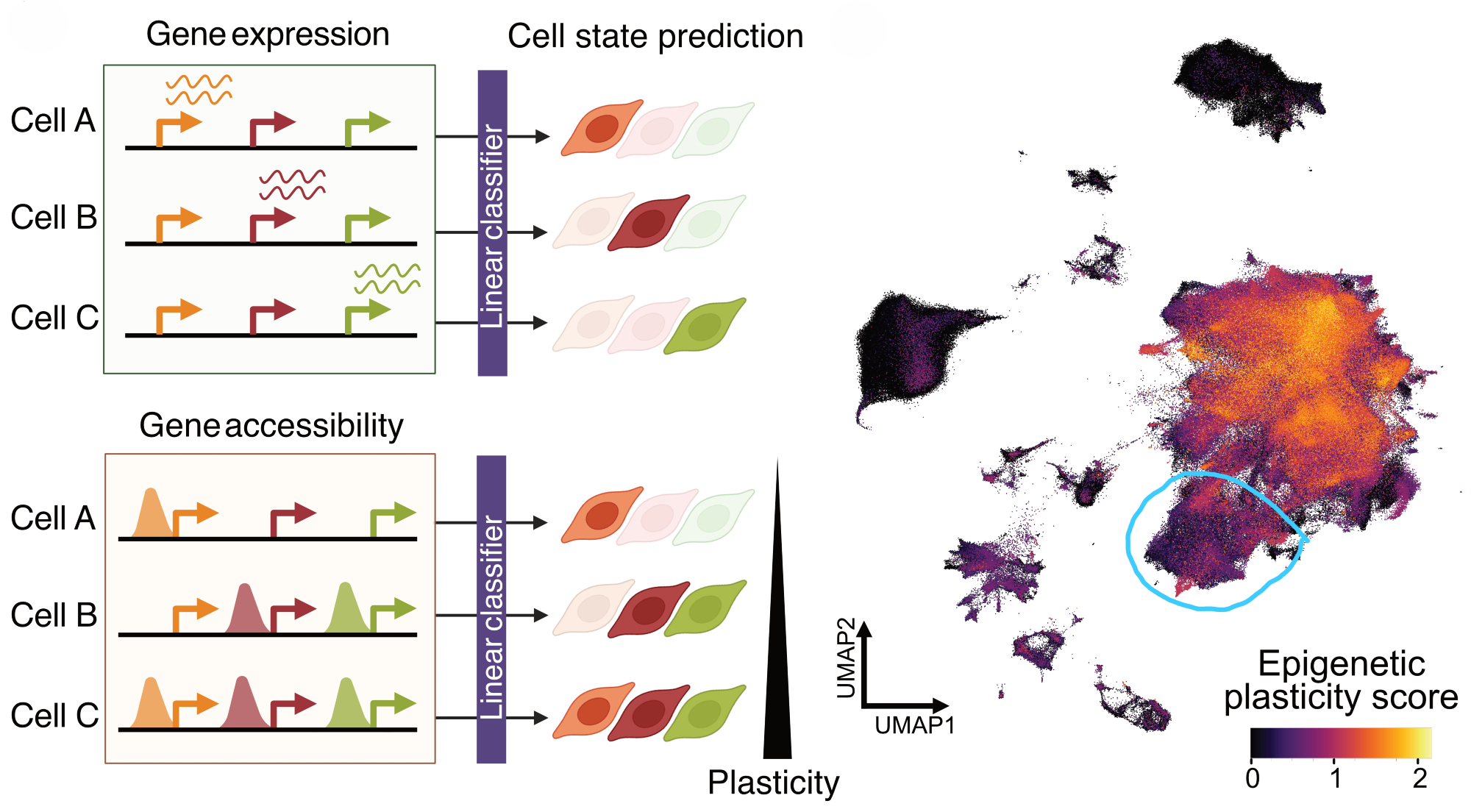 Gene expression

Cell state prediction

Cell A

Cell B

Cell C

Linear classifier

Gene accessibility

Cell A

Cell B

Cell C

Linear classifier

Plasticity

UMAP2

UMAP1

Epigenetic plasticity score

0 1 2